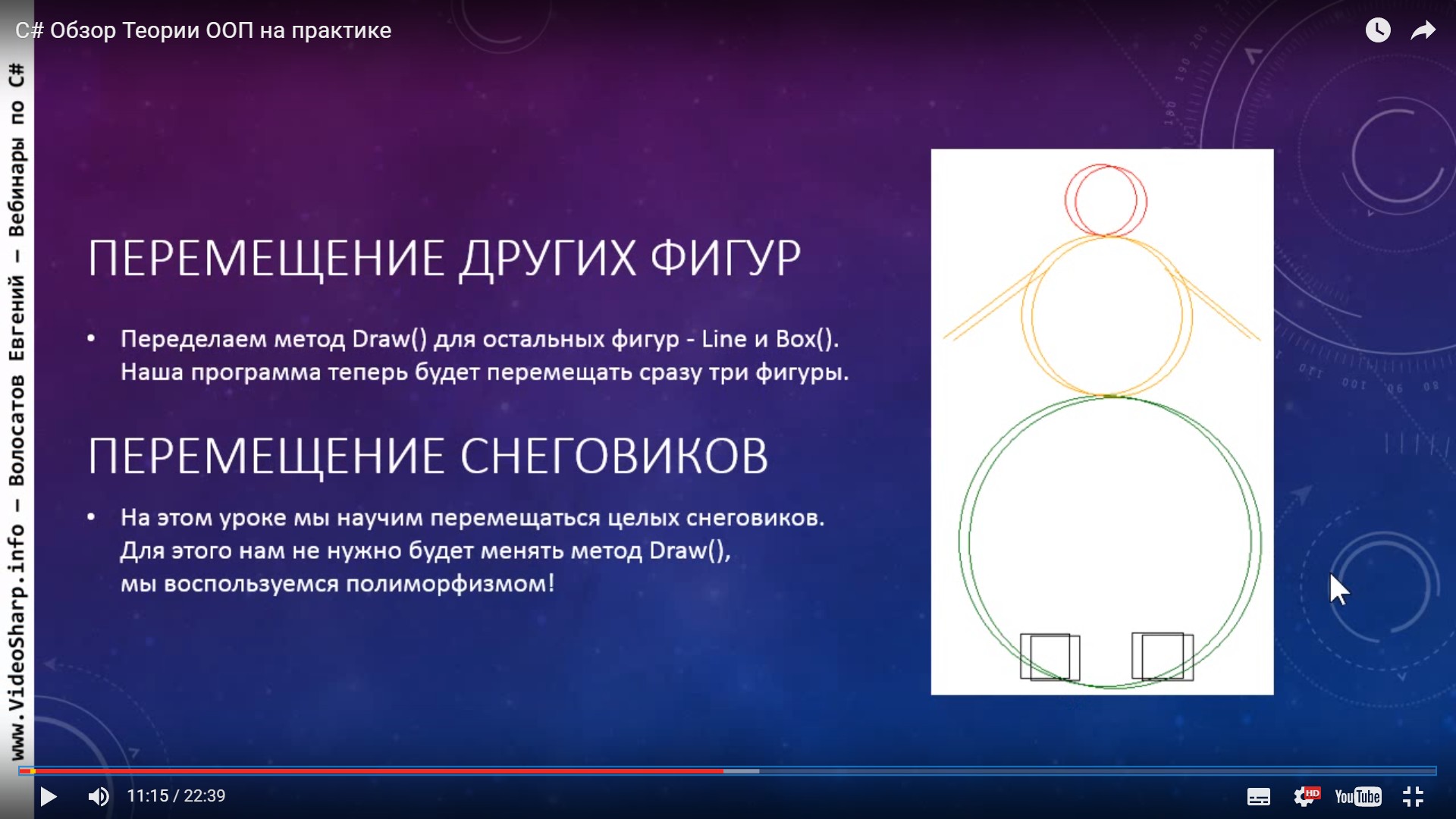 C# Обзор Теории ООП на практике

www.VideoSharp.info – Волосатов Евгений – Вебинары по C#

ПЕРЕМЕЩЕНИЕ ДРУГИХ ФИГУР

• Переделаем метод Draw() для остальных фигур - Line и Box(). Наша программа теперь будет перемещать сразу три фигуры.

ПЕРЕМЕЩЕНИЕ СНЕГОВИКОВ

• На этом уроке мы научим перемещаться целых снеговиков. Для этого нам не нужно будет менять метод Draw(), мы воспользуемся полиморфизмом!

11:15 / 22:39

HD

YouTube